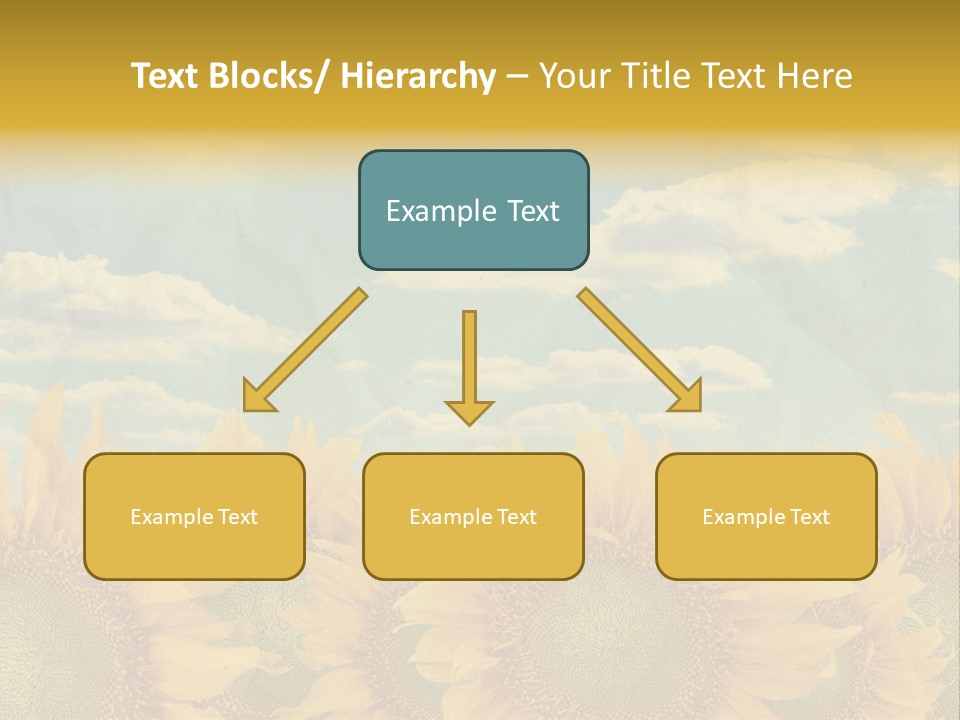 Text Blocks/ Hierarchy – Your Title Text Here

Example Text

Example Text

Example Text

Example Text